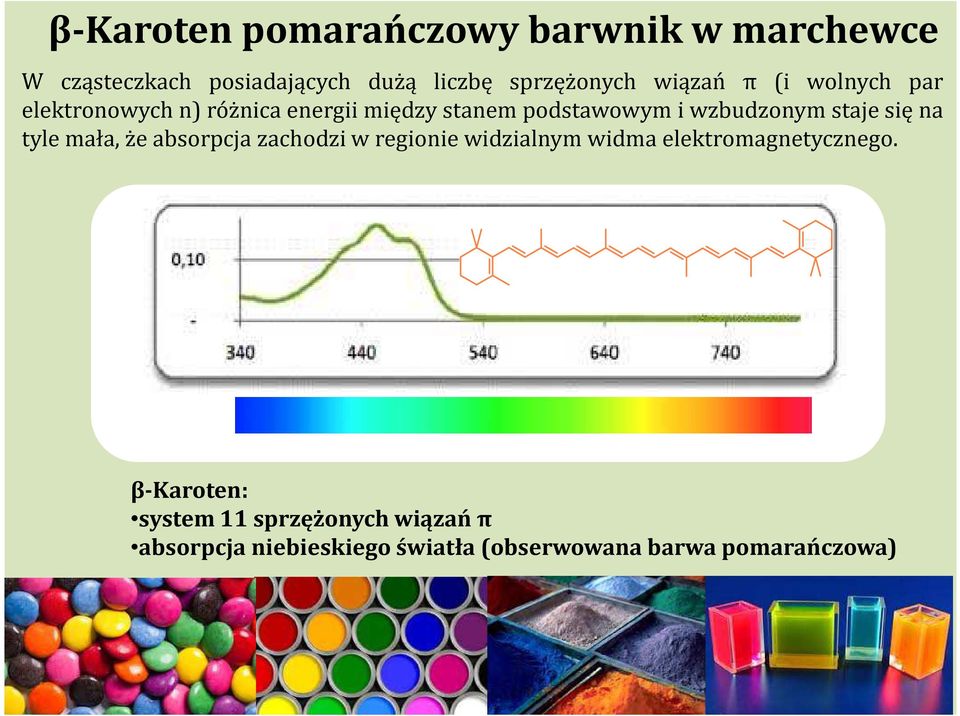 β-Karoten pomarańczowy barwnik w marchewce

W cząsteczkach posiadających dużą liczbę sprzężonych wiązań π (i wolnych par elektronowych n) różnica energii między stanem podstawowym i wzbudzonym staje się na tyle mała, że absorpcja zachodzi w regionie widzialnym widma elektromagnetycznego.

0,10

-

340 440 540 640 740

β-Karoten:
•system 11 sprzężonych wiązań π
•absorpcja niebieskiego światła (obserwowana barwa pomarańczowa)